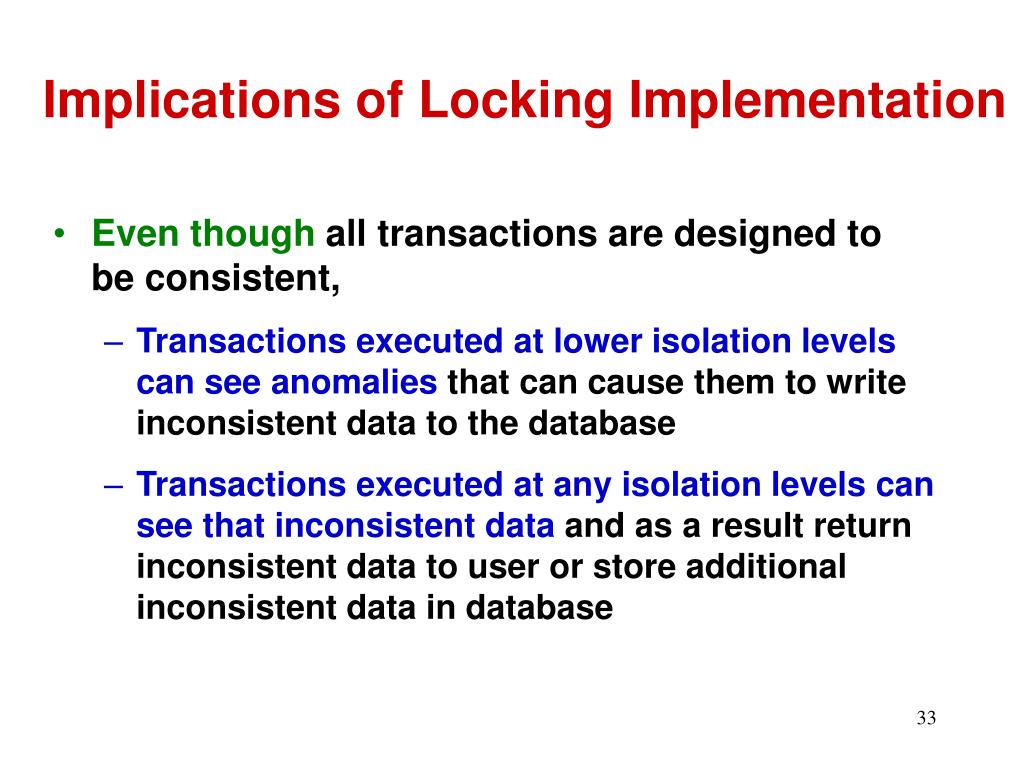 Implications of Locking Implementation

• Even though all transactions are designed to be consistent,

– Transactions executed at lower isolation levels can see anomalies that can cause them to write inconsistent data to the database

– Transactions executed at any isolation levels can see that inconsistent data and as a result return inconsistent data to user or store additional inconsistent data in database

33